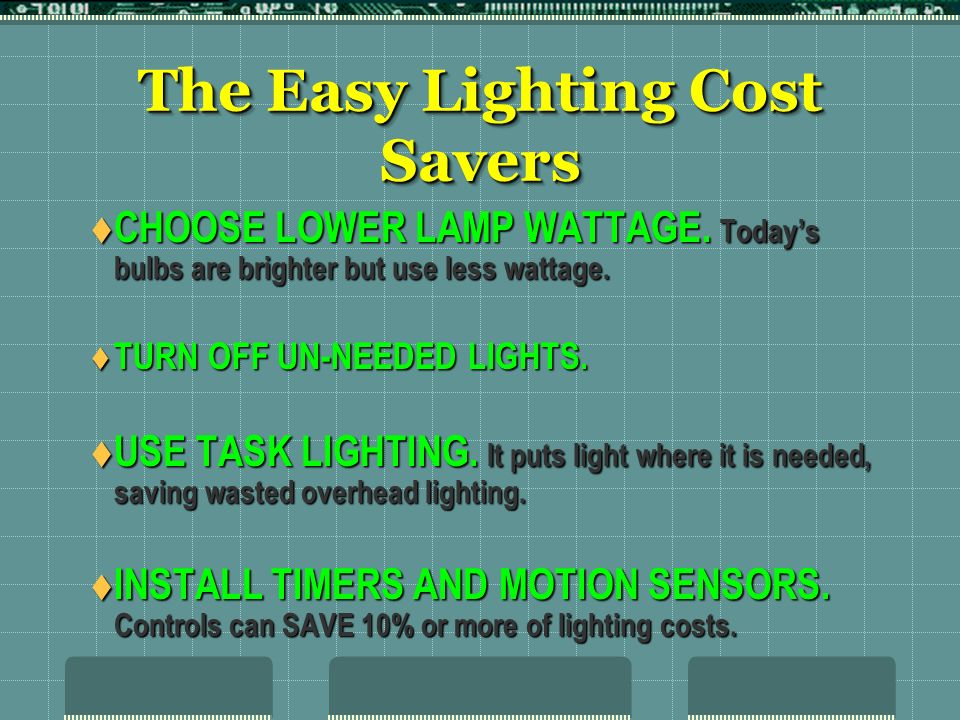 The Easy Lighting Cost Savers

♦CHOOSE LOWER LAMP WATTAGE. Today's bulbs are brighter but use less wattage.

♦TURN OFF UN-NEEDED LIGHTS.

♦USE TASK LIGHTING. It puts light where it is needed, saving wasted overhead lighting.

♦INSTALL TIMERS AND MOTION SENSORS. Controls can SAVE 10% or more of lighting costs.